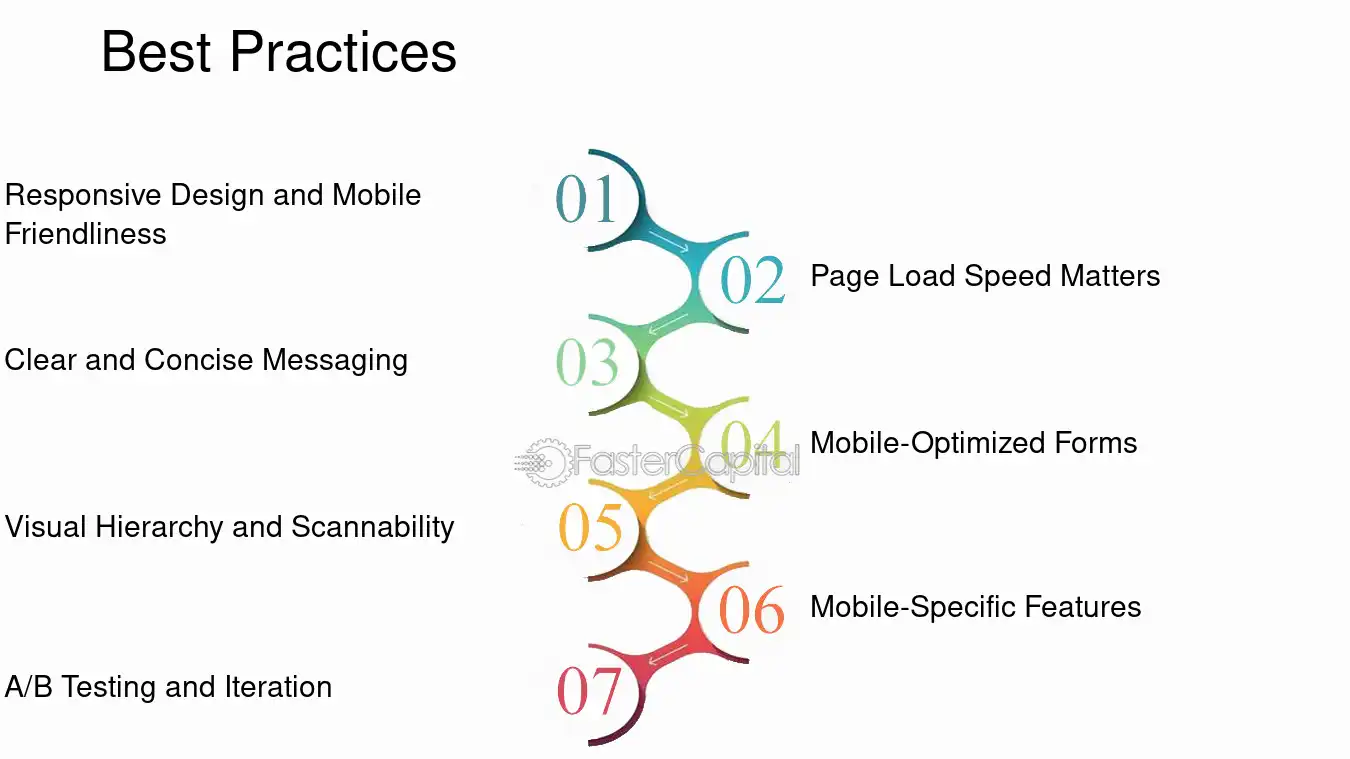 Best Practices

01
Responsive Design and Mobile Friendliness

02
Page Load Speed Matters

03
Clear and Concise Messaging

04
Mobile-Optimized Forms

FasterCapital

05
Visual Hierarchy and Scannability

06
Mobile-Specific Features

07
A/B Testing and Iteration